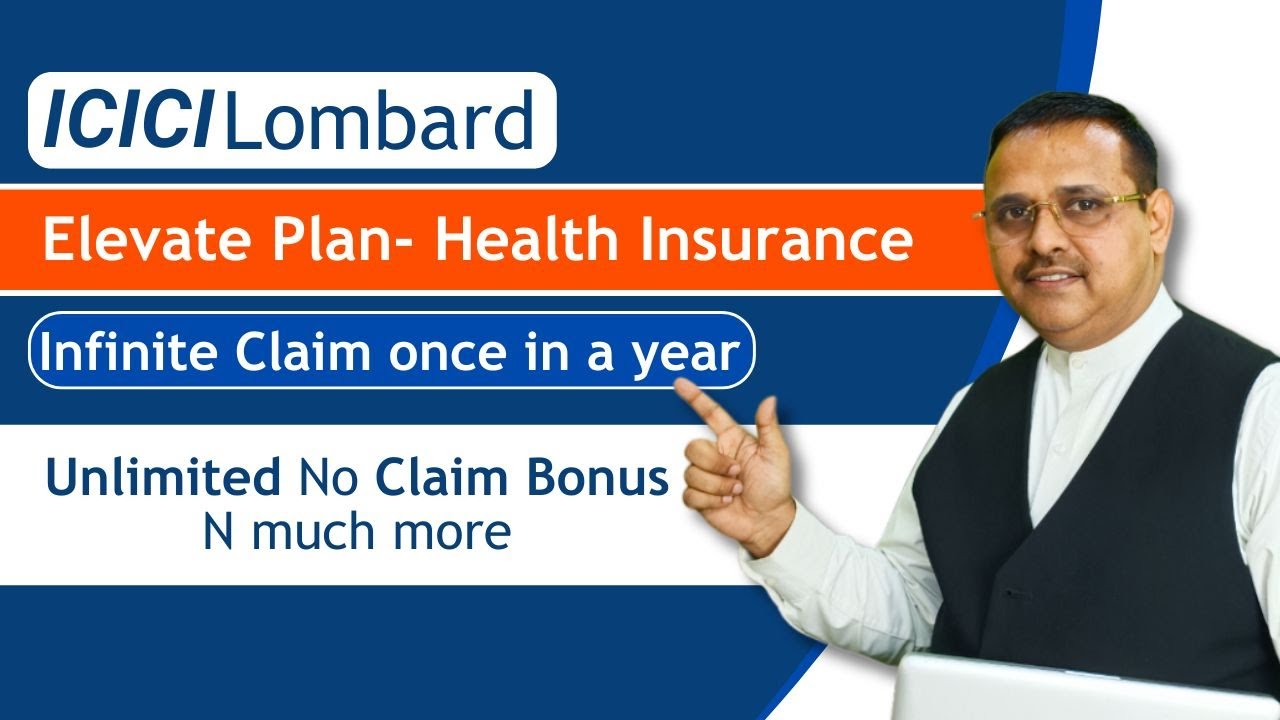 ICICI Lombard

Elevate Plan- Health Insurance

Infinite Claim once in a year

Unlimited No Claim Bonus
N much more